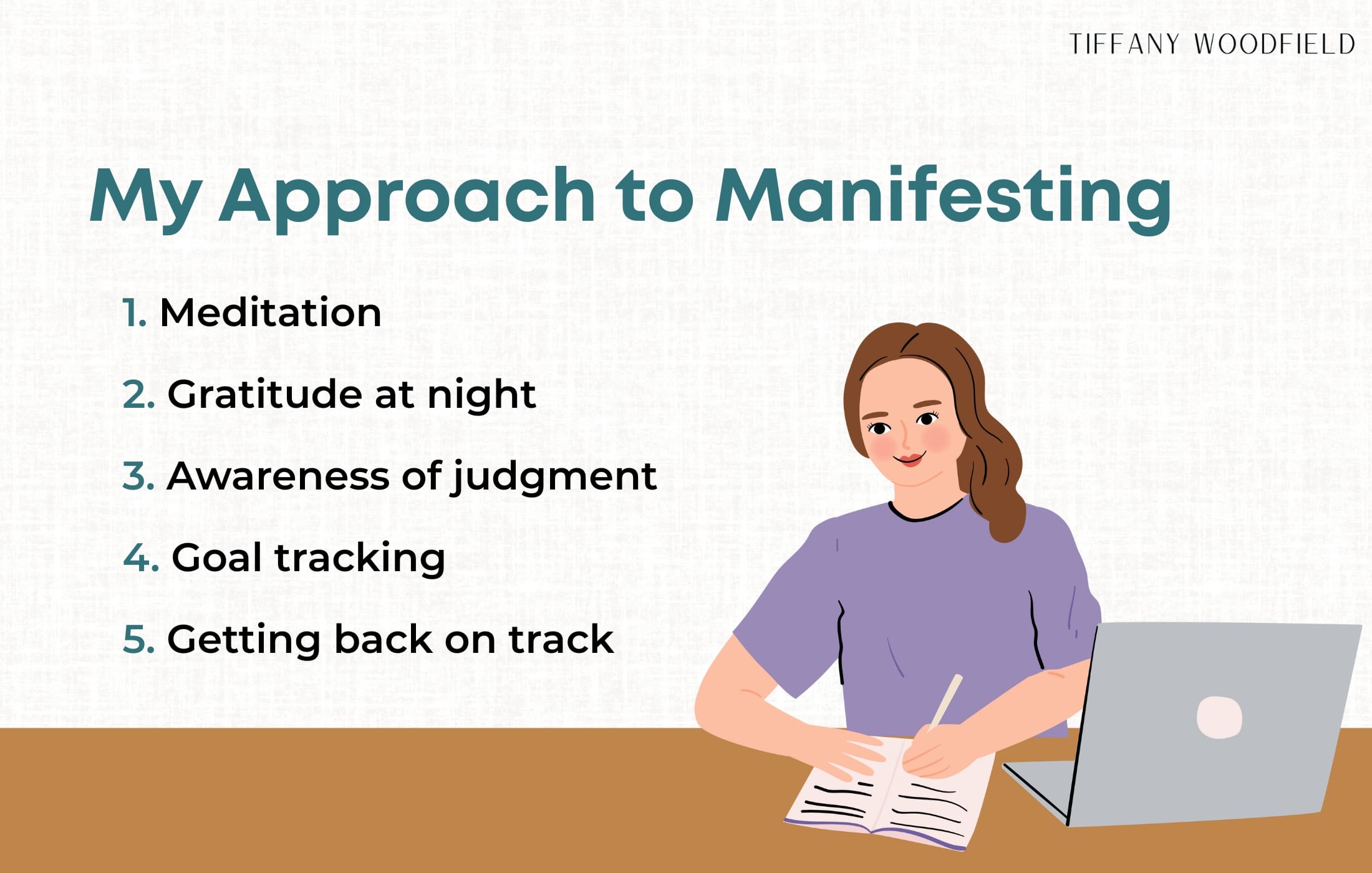 TIFFANY WOODFIELD

My Approach to Manifesting

1. Meditation

2. Gratitude at night

3. Awareness of judgment

4. Goal tracking

5. Getting back on track